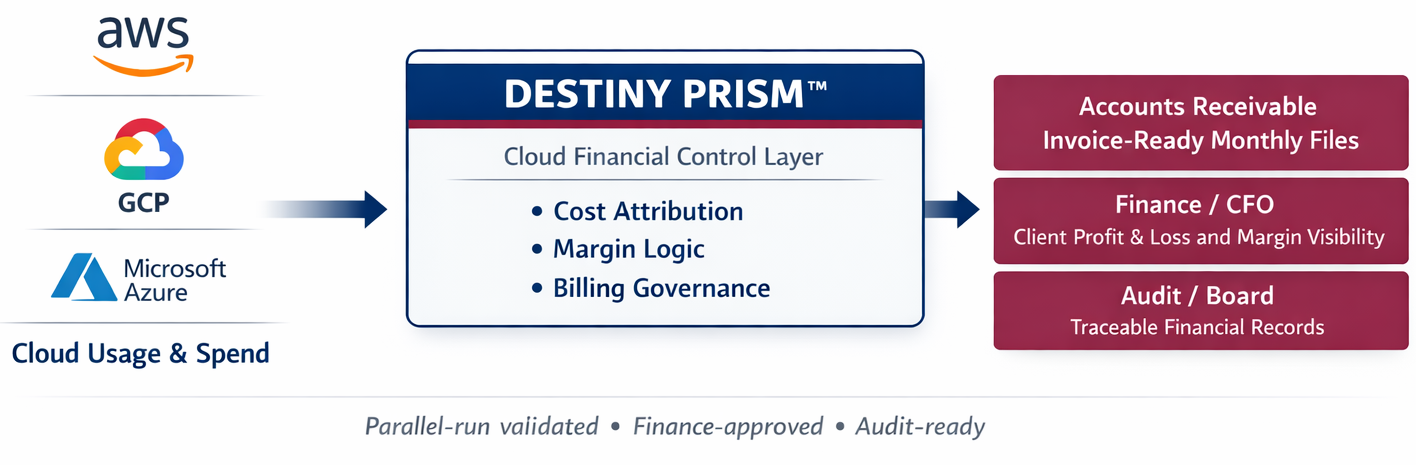 aws

GCP

Microsoft Azure

Cloud Usage & Spend

DESTINY PRISM™

Cloud Financial Control Layer

• Cost Attribution
• Margin Logic
• Billing Governance

Accounts Receivable
Invoice-Ready Monthly Files

Finance / CFO
Client Profit & Loss and Margin Visibility

Audit / Board
Traceable Financial Records

Parallel-run validated • Finance-approved • Audit-ready